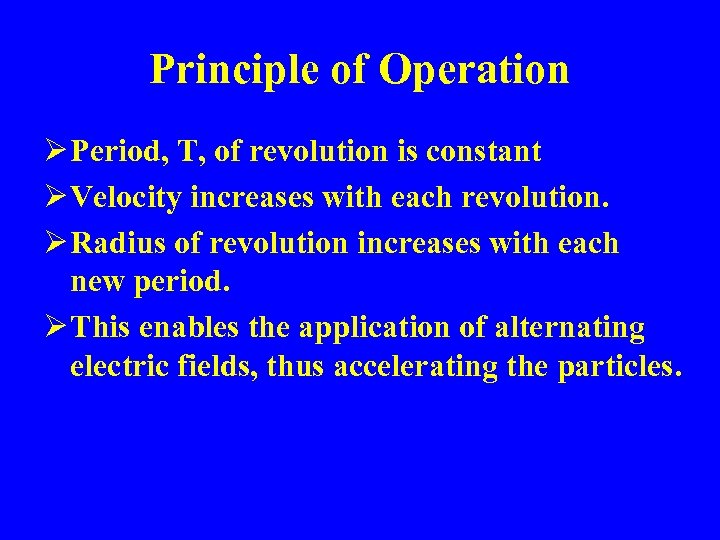 Principle of Operation

➢ Period, T, of revolution is constant

➢ Velocity increases with each revolution.

➢ Radius of revolution increases with each new period.

➢ This enables the application of alternating electric fields, thus accelerating the particles.